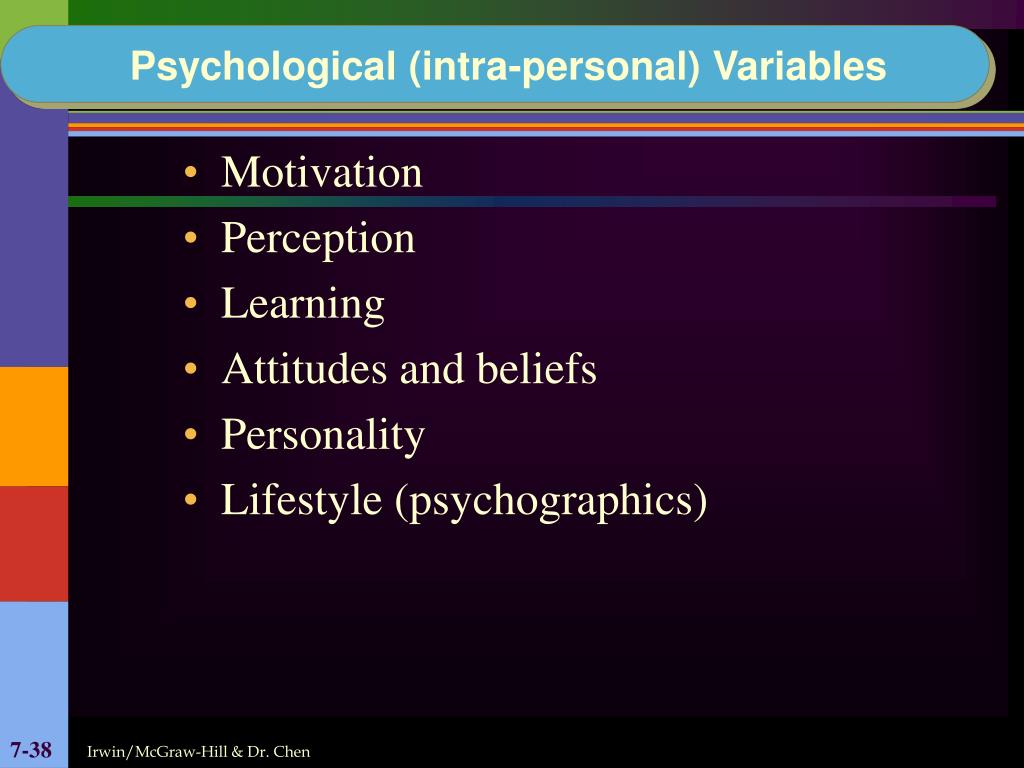 Psychological (intra-personal) Variables

• Motivation
• Perception
• Learning
• Attitudes and beliefs
• Personality
• Lifestyle (psychographics)

7-38

Irwin/McGraw-Hill & Dr. Chen